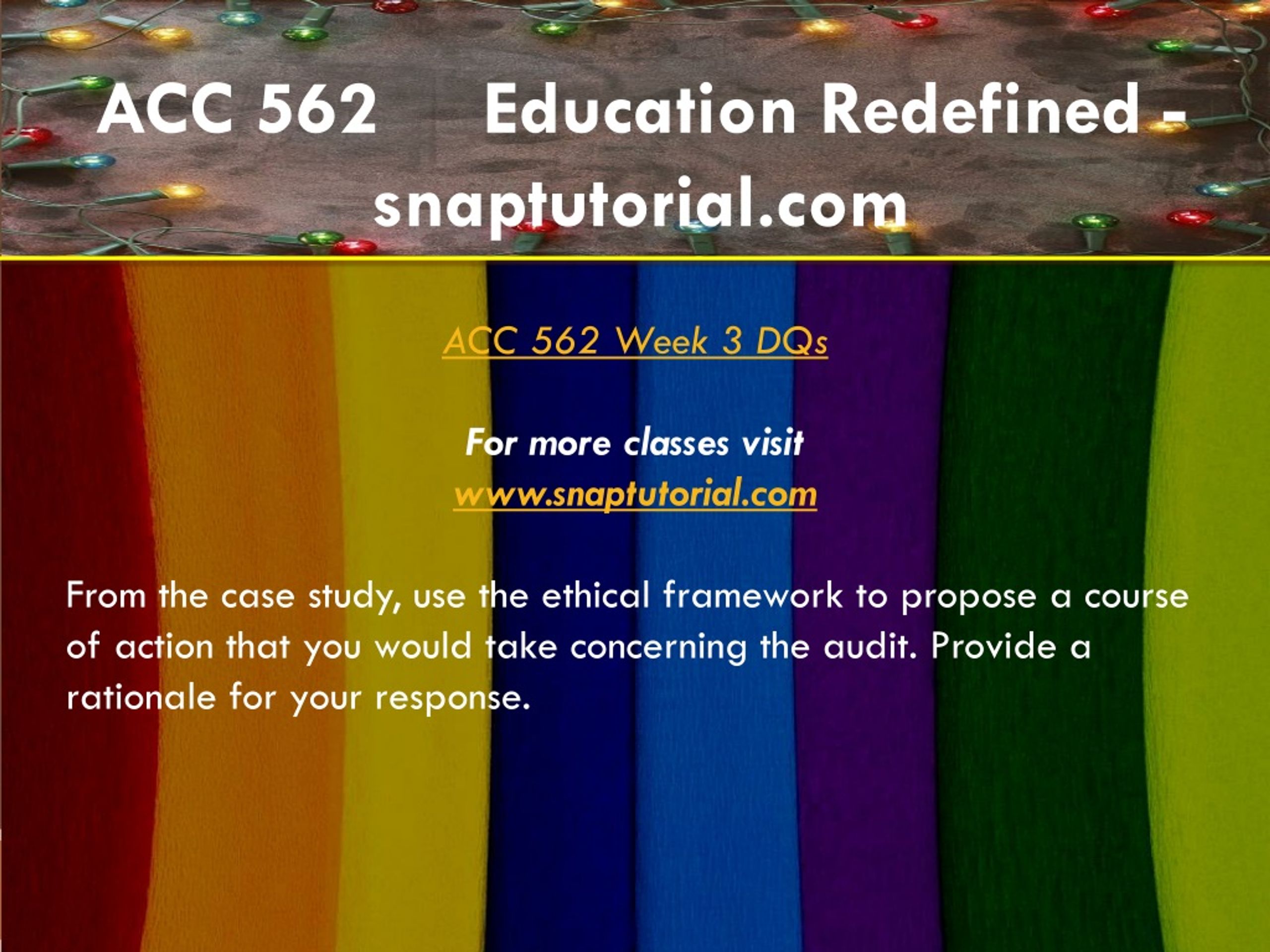 ACC 562 Education Redefined - snaptutorial.com

ACC 562 Week 3 DQs

For more classes visit
www.snaptutorial.com

From the case study, use the ethical framework to propose a course of action that you would take concerning the audit. Provide a rationale for your response.